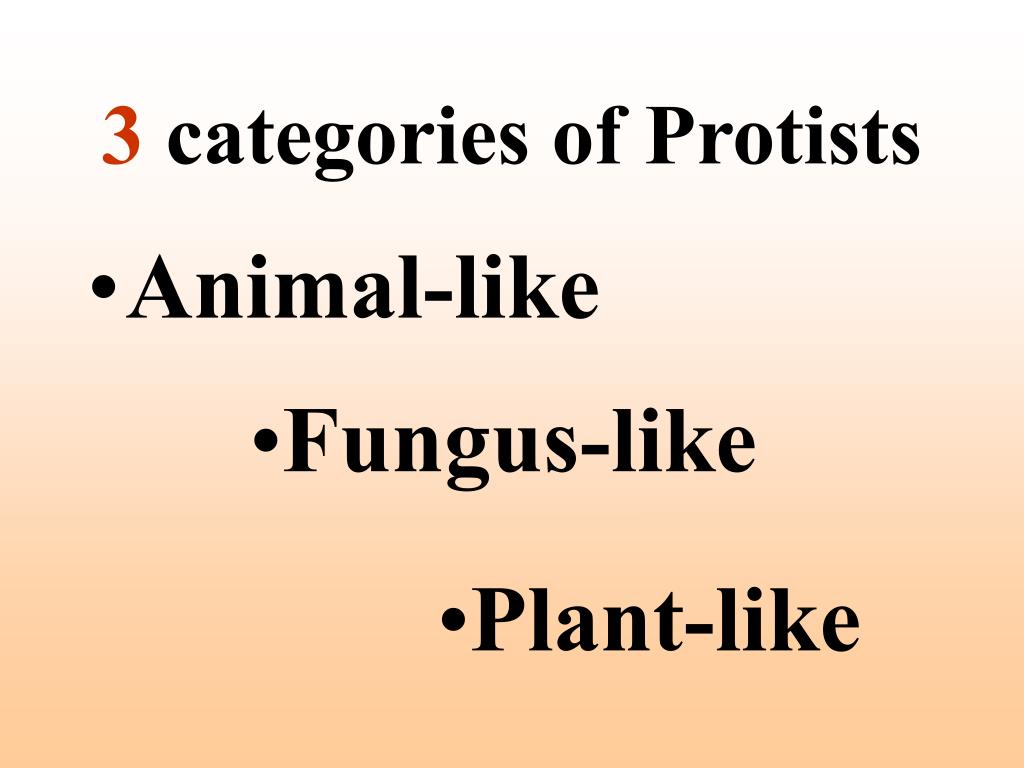 3 categories of Protists

•Animal-like

•Fungus-like

•Plant-like